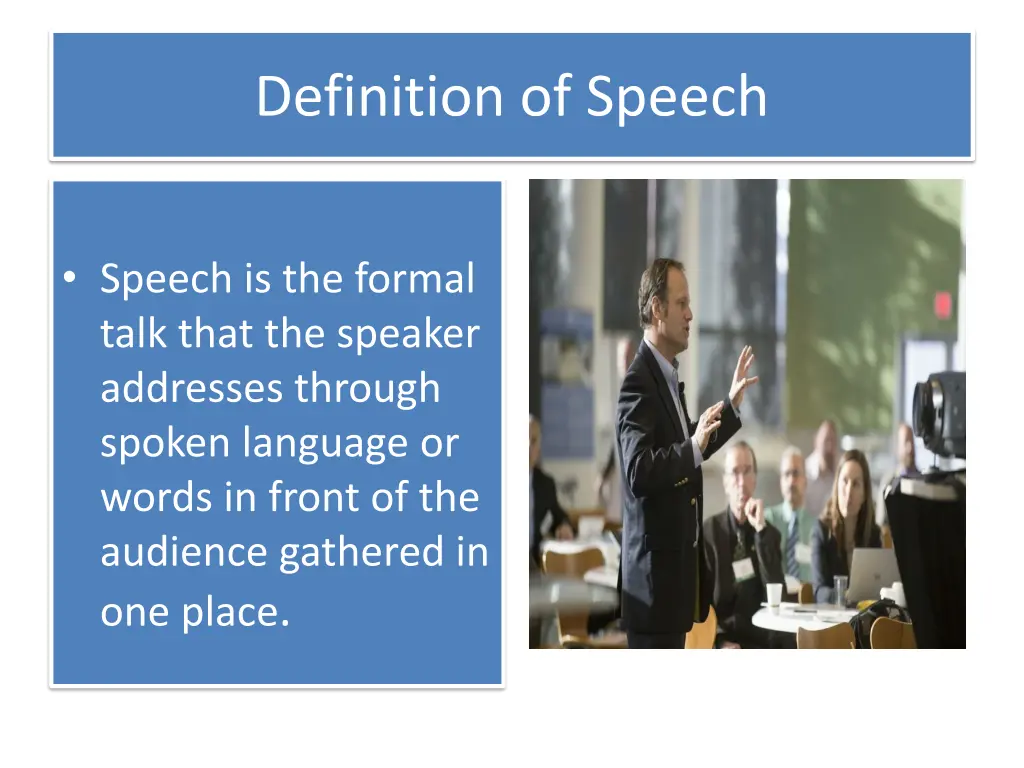 Definition of Speech

• Speech is the formal talk that the speaker addresses through spoken language or words in front of the audience gathered in one place.